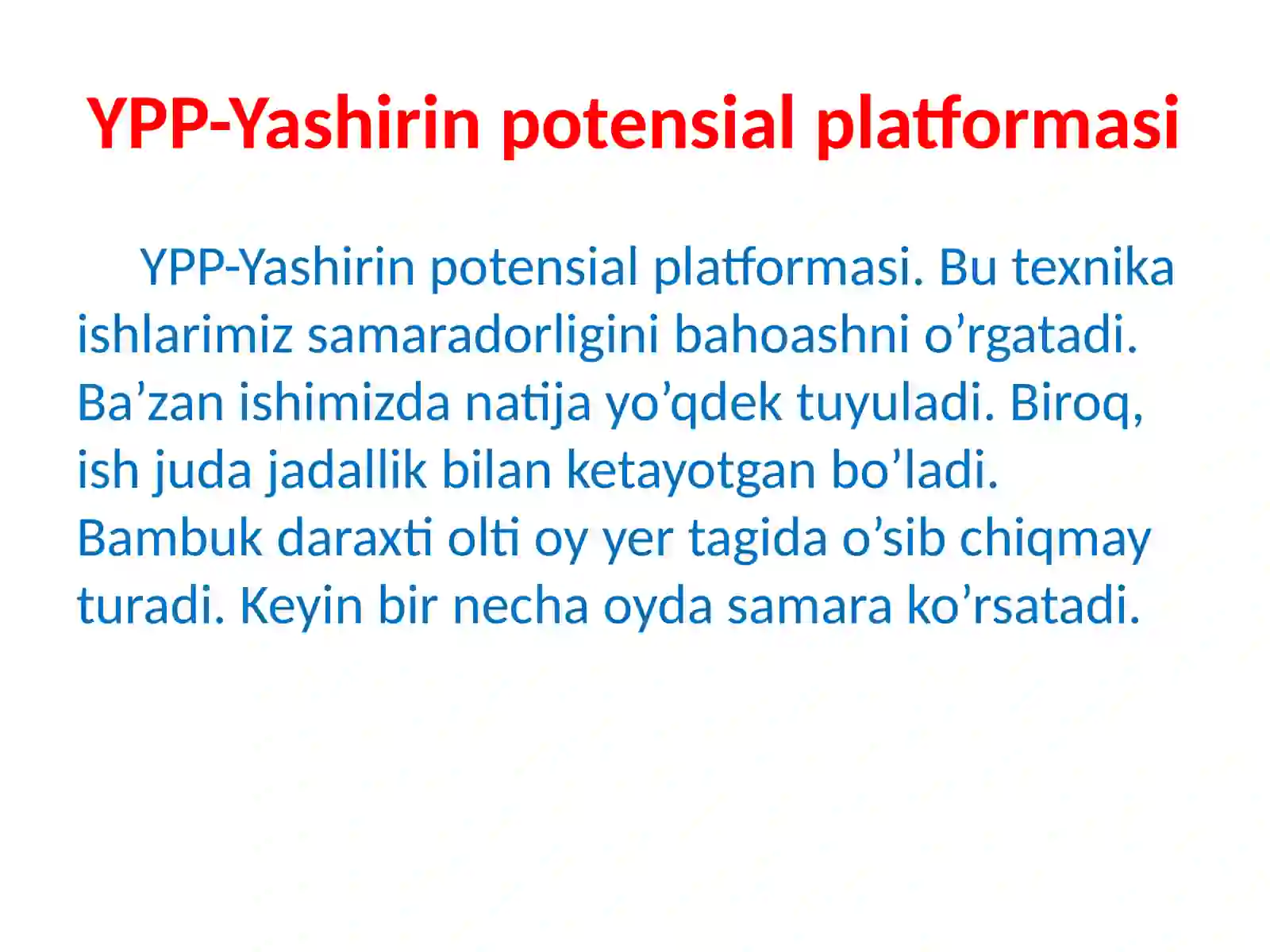 YPP-Yashirin potensial platformasi

YPP-Yashirin potensial platformasi. Bu texnika ishlarimiz samaradorligini bahoashni o’rgatadi. Ba’zan ishimizda natija yo’qdek tuyuladi. Biroq, ish juda jadallik bilan ketayotgan bo’ladi. Bambuk daraxti olti oy yer tagida o’sib chiqmay turadi. Keyin bir necha oyda samara ko’rsatadi.